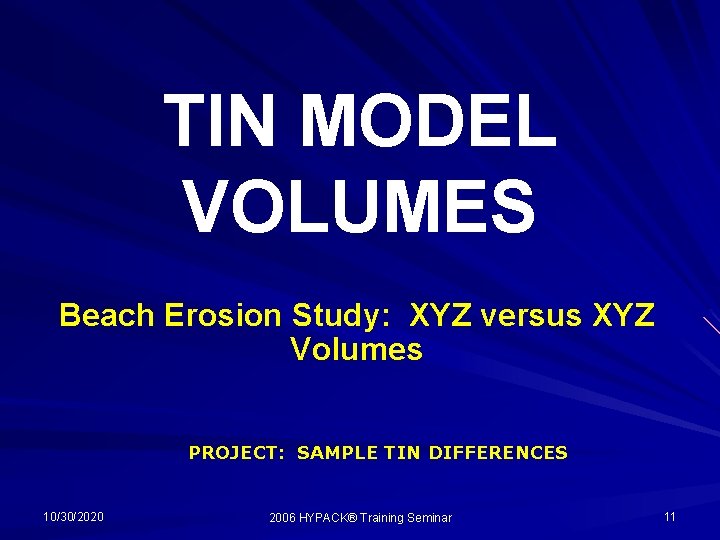 TIN MODEL VOLUMES

Beach Erosion Study: XYZ versus XYZ Volumes

PROJECT: SAMPLE TIN DIFFERENCES

10/30/2020

2006 HYPACK® Training Seminar

11